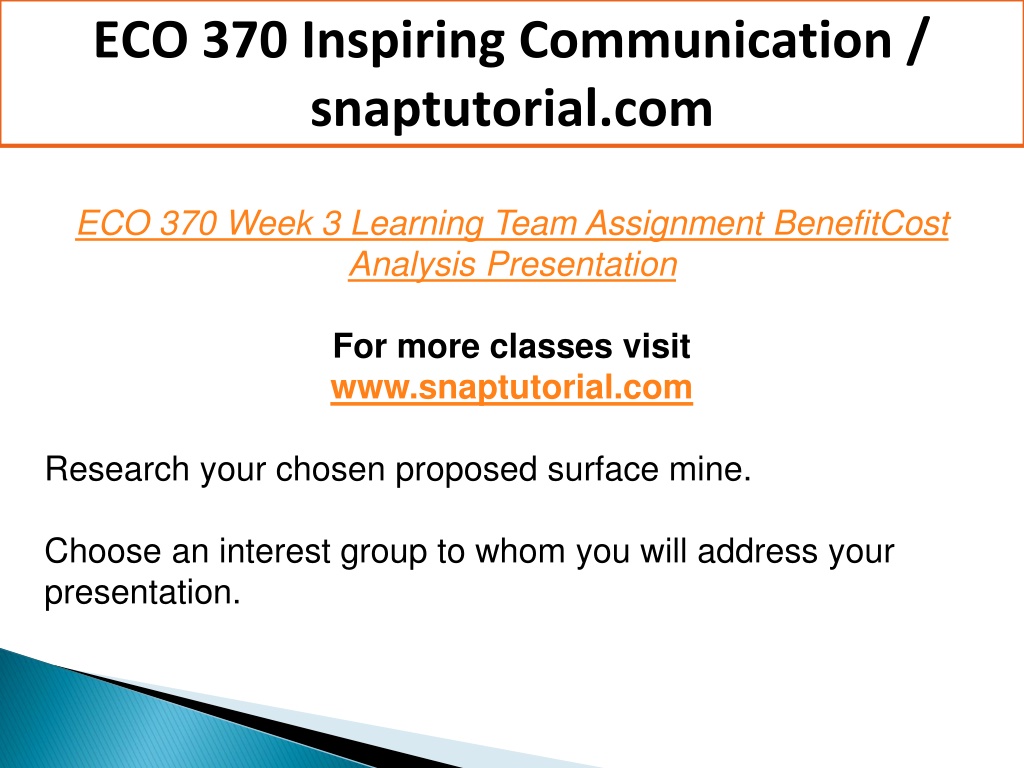 ECO 370 Inspiring Communication / snaptutorial.com

ECO 370 Week 3 Learning Team Assignment BenefitCost Analysis Presentation

For more classes visit
www.snaptutorial.com

Research your chosen proposed surface mine.

Choose an interest group to whom you will address your presentation.